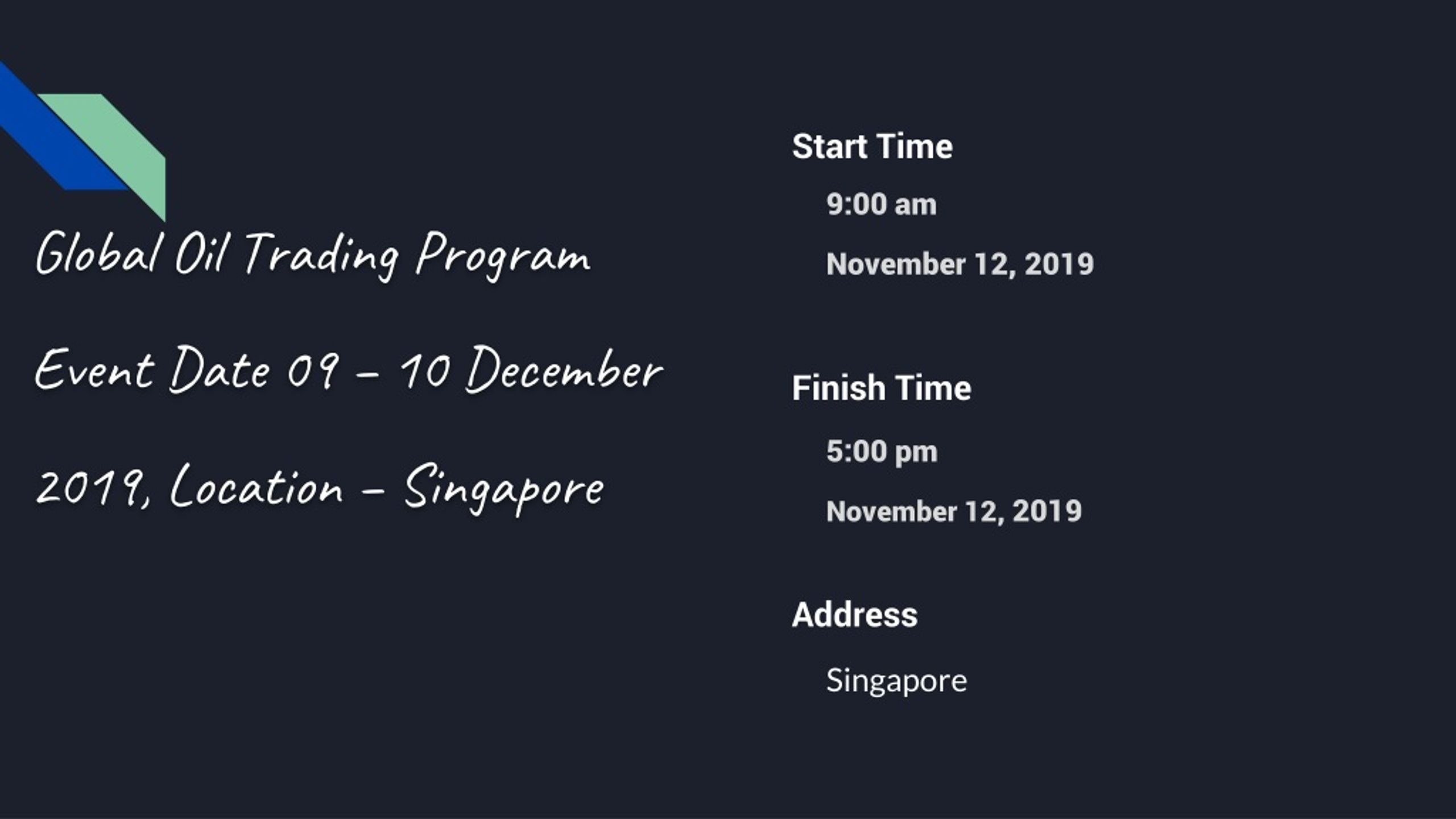 Global Oil Trading Program

Event Date 09 – 10 December 2019, Location – Singapore

Start Time

9:00 am

November 12, 2019

Finish Time

5:00 pm

November 12, 2019

Address

Singapore